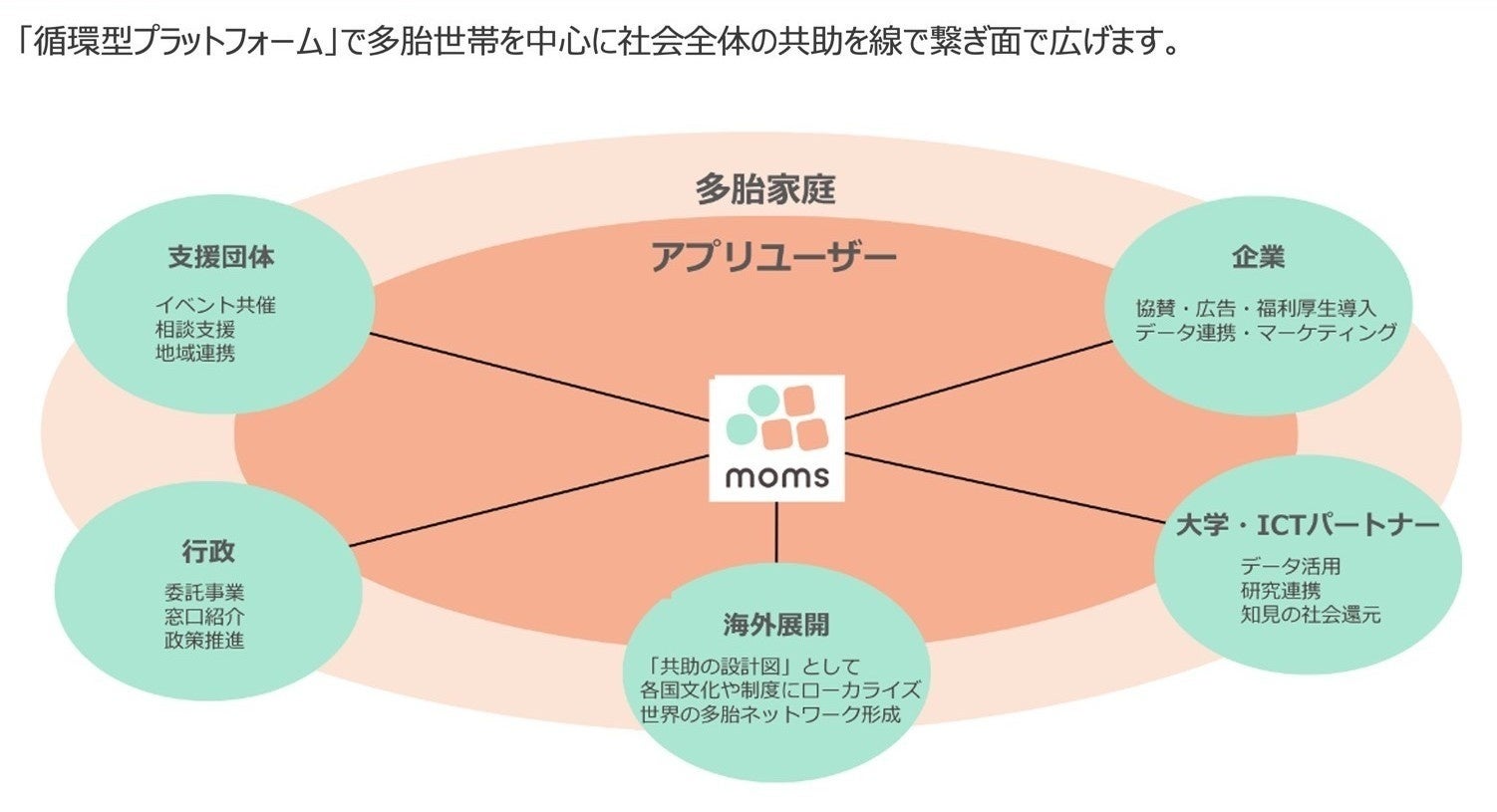 「循環型プラットフォーム」で多胎世帯を中心に社会全体の共助を線で繋ぎ面で広げます。

多胎家庭

アプリユーザー

支援団体
イベント共催
相談支援
地域連携

企業
協賛・広告・福利厚生導入
データ連携・マーケティング

moms

行政
委託事業
窓口紹介
政策推進

大学・ICTパートナー
データ活用
研究連携
知見の社会還元

海外展開
「共助の設計図」として
各国文化や制度にローカライズ
世界の多胎ネットワーク形成